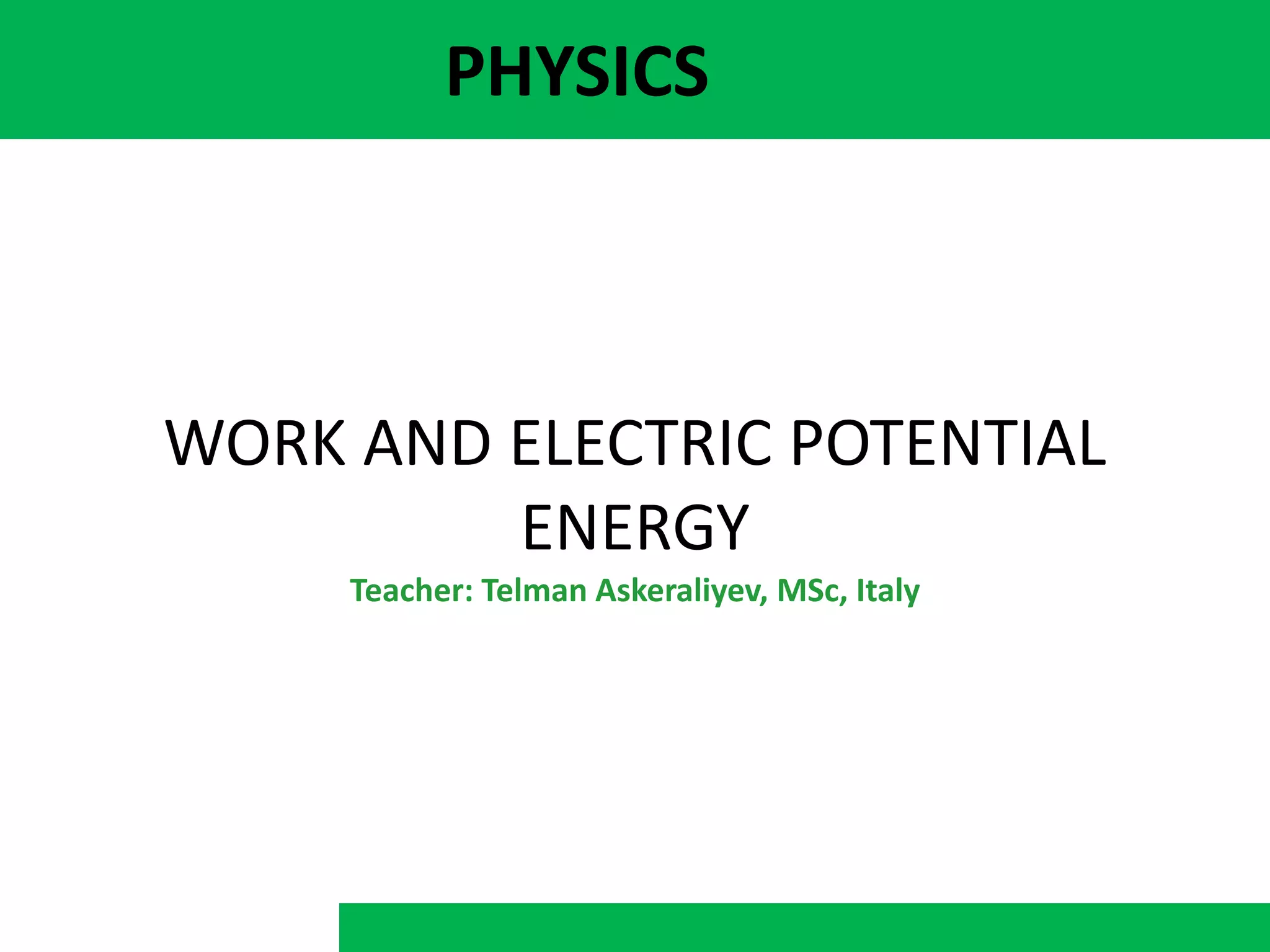 PHYSICS

WORK AND ELECTRIC POTENTIAL ENERGY

Teacher: Telman Askeraliyev, MSc, Italy